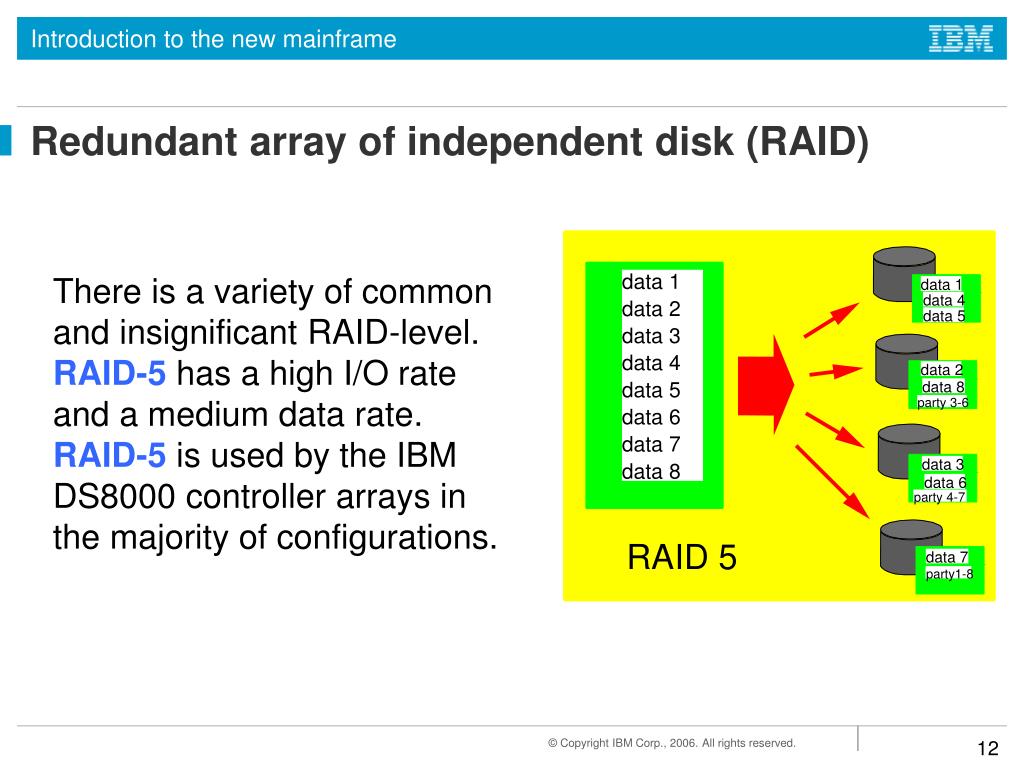 Introduction to the new mainframe

IBM

Redundant array of independent disk (RAID)

There is a variety of common and insignificant RAID-level. RAID-5 has a high I/O rate and a medium data rate. RAID-5 is used by the IBM DS8000 controller arrays in the majority of configurations.

data 1
data 2
data 3
data 4
data 5
data 6
data 7
data 8

RAID 5

data 1
data 4
data 5

data 2
data 8
party 3-6

data 3
data 6
party 4-7

data 7
party1-8

© Copyright IBM Corp., 2006. All rights reserved.

12